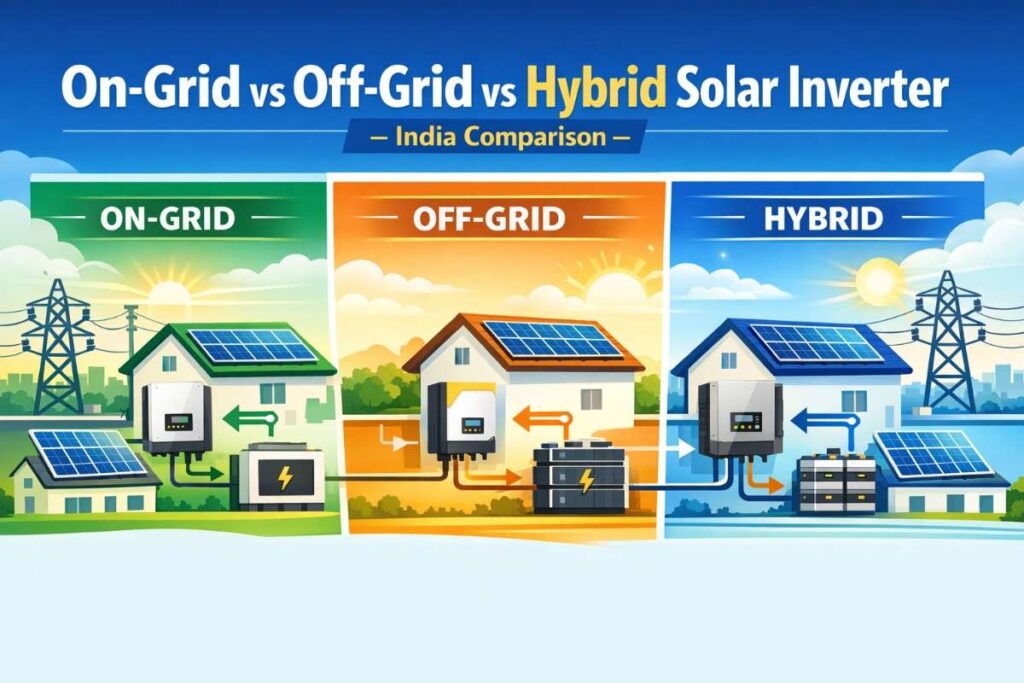 On-Grid vs Off-Grid vs Hybrid Solar Inverter

— India Comparison —

ON-GRID

OFF-GRID

HYBRID